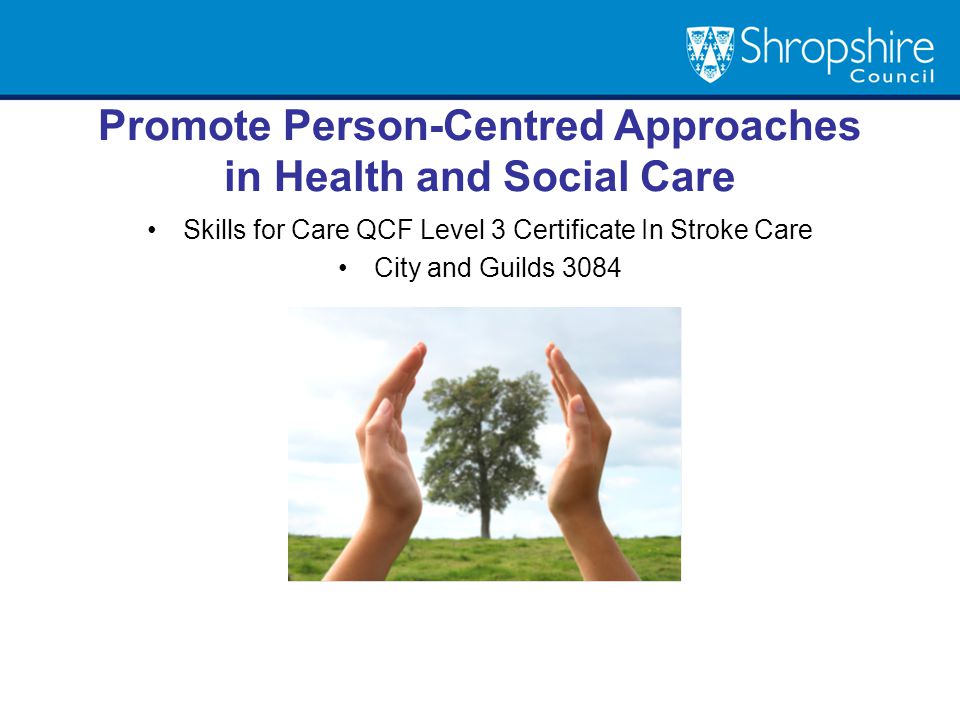 Shropshire Council

Promote Person-Centred Approaches in Health and Social Care

• Skills for Care QCF Level 3 Certificate In Stroke Care
• City and Guilds 3084